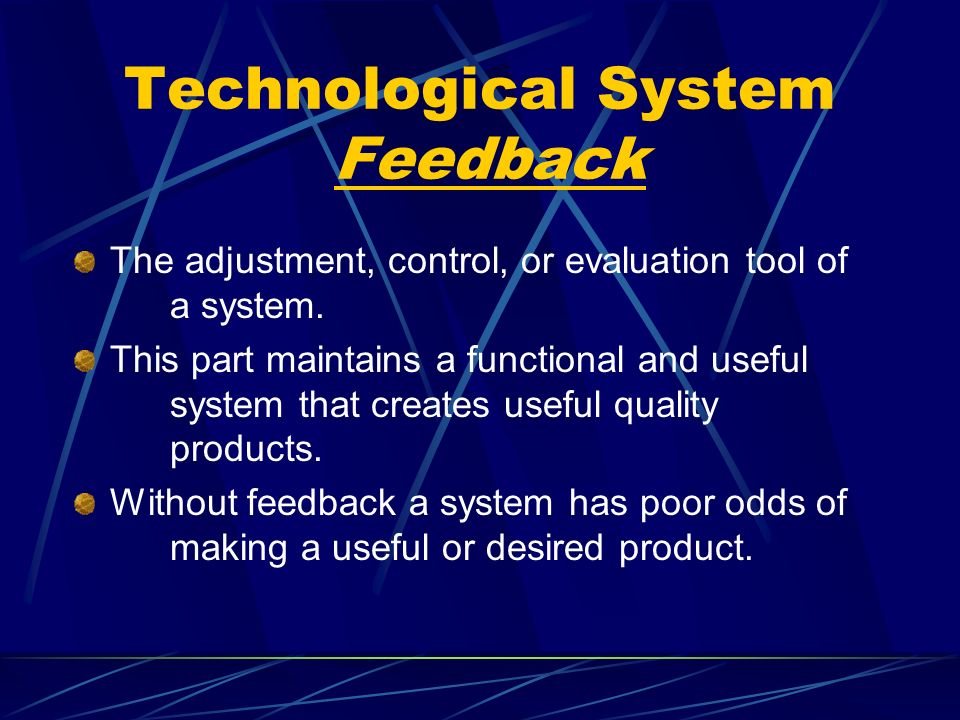 Technological System
Feedback

The adjustment, control, or evaluation tool of a system.

This part maintains a functional and useful system that creates useful quality products.

Without feedback a system has poor odds of making a useful or desired product.